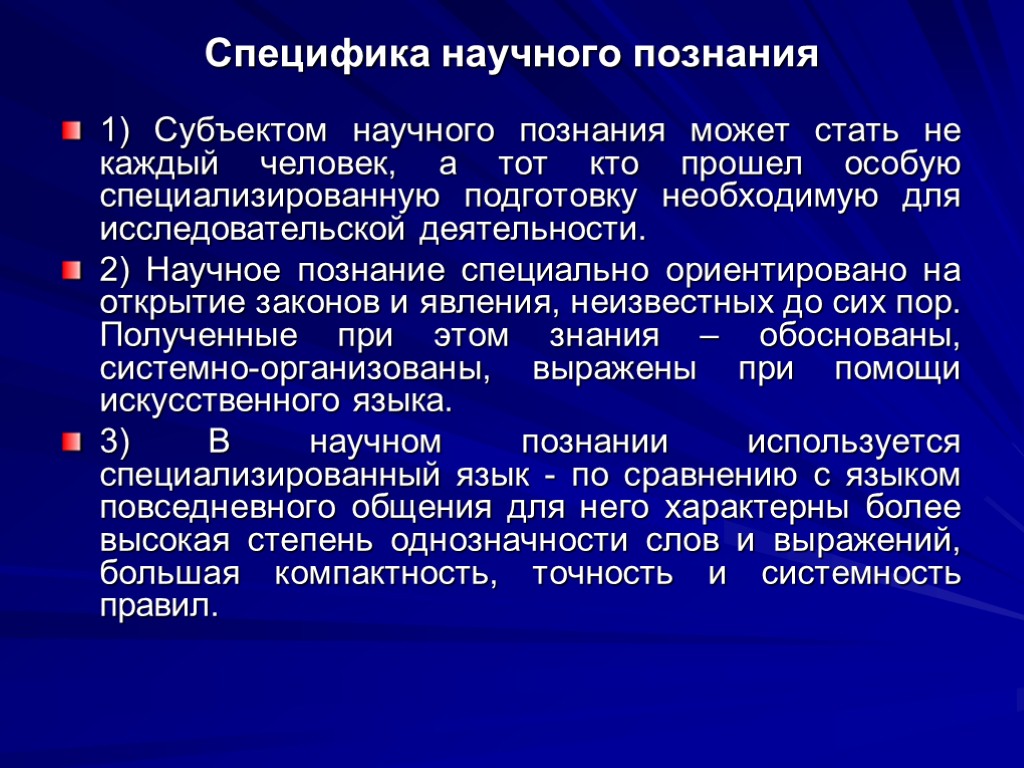 Специфика научного познания

1) Субъектом научного познания может стать не каждый человек, а тот кто прошел особую специализированную подготовку необходимую для исследовательской деятельности.

2) Научное познание специально ориентировано на открытие законов и явления, неизвестных до сих пор. Полученные при этом знания – обоснованы, системно-организованы, выражены при помощи искусственного языка.

3) В научном познании используется специализированный язык - по сравнению с языком повседневного общения для него характерны более высокая степень однозначности слов и выражений, большая компактность, точность и системность правил.